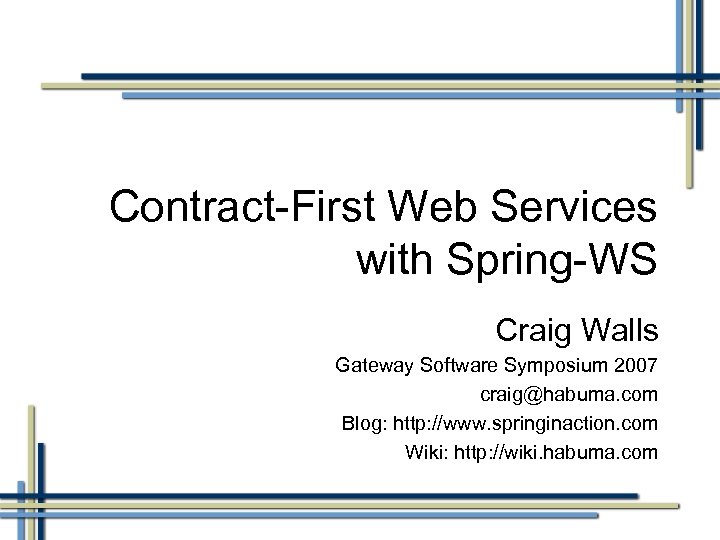 Contract-First Web Services with Spring-WS

Craig Walls

Gateway Software Symposium 2007

craig@habuma.com

Blog: http://www.springinaction.com

Wiki: http://wiki.habuma.com